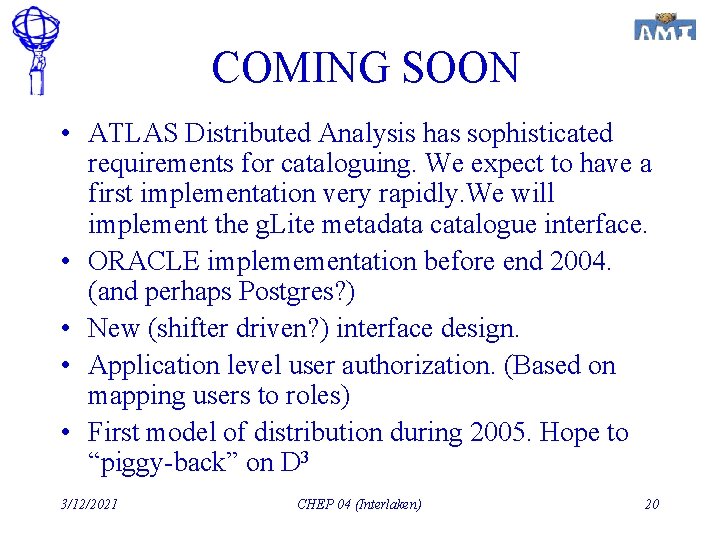 AMI

COMING SOON

• ATLAS Distributed Analysis has sophisticated requirements for cataloguing. We expect to have a first implementation very rapidly.We will implement the gLite metadata catalogue interface.
• ORACLE implemementation before end 2004. (and perhaps Postgres?)
• New (shifter driven?) interface design.
• Application level user authorization. (Based on mapping users to roles)
• First model of distribution during 2005. Hope to “piggy-back” on $D^3$

3/12/2021 CHEP 04 (Interlaken) 20